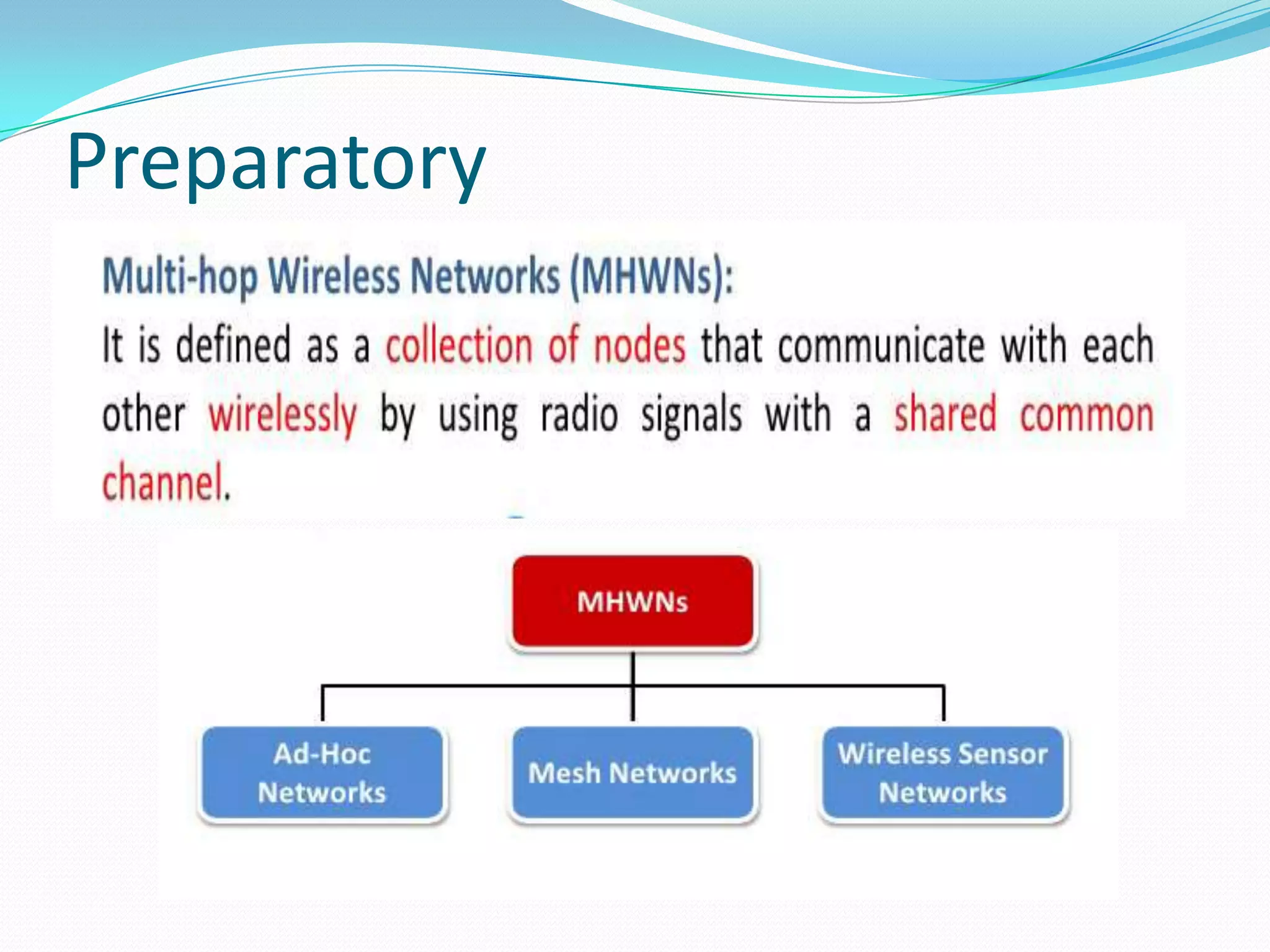 Preparatory

Multi-hop Wireless Networks (MHWNs):

It is defined as a collection of nodes that communicate with each other wirelessly by using radio signals with a shared common channel.

MHWNs

Ad-Hoc Networks

Mesh Networks

Wireless Sensor Networks